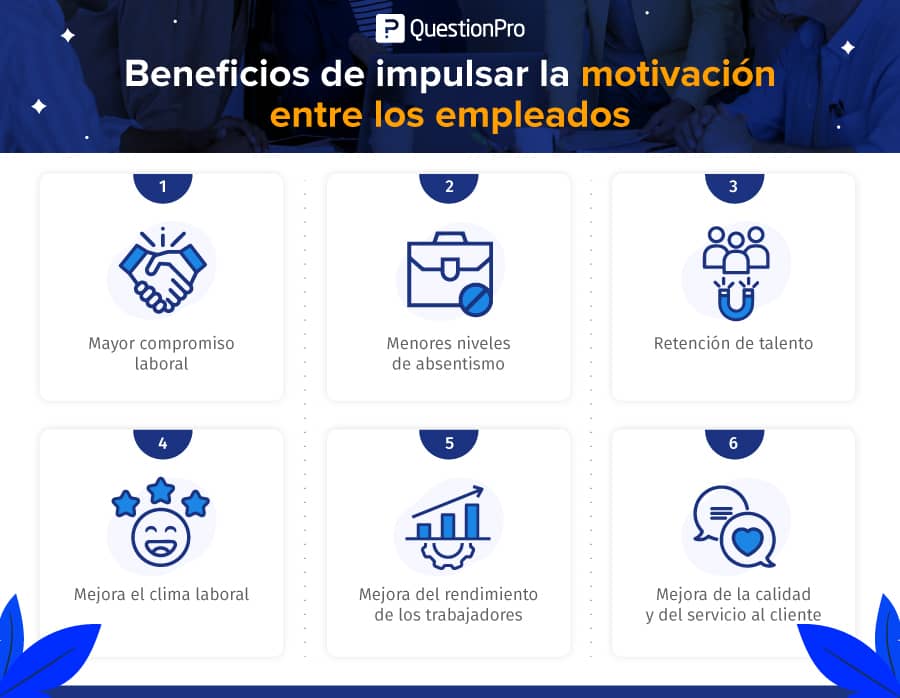 QuestionPro

Beneficios de impulsar la motivación entre los empleados

1
Mayor compromiso laboral

2
Menores niveles de absentismo

3
Retención de talento

4
Mejora el clima laboral

5
Mejora del rendimiento de los trabajadores

6
Mejora de la calidad y del servicio al cliente